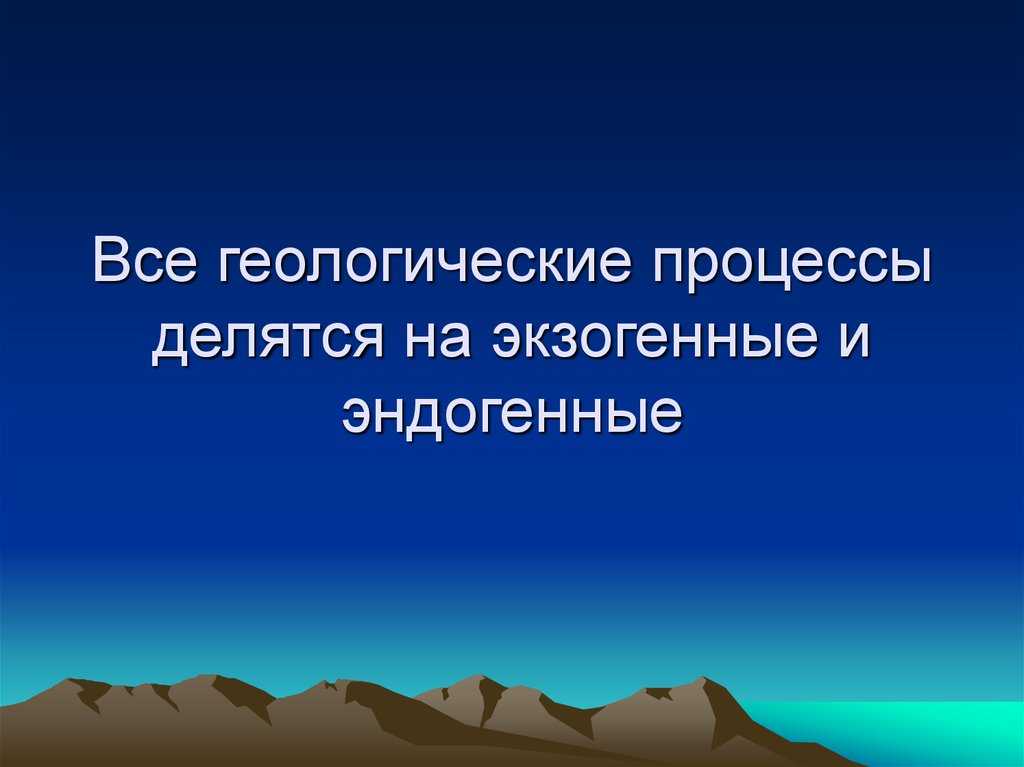 Все геологические процессы делятся на экзогенные и эндогенные